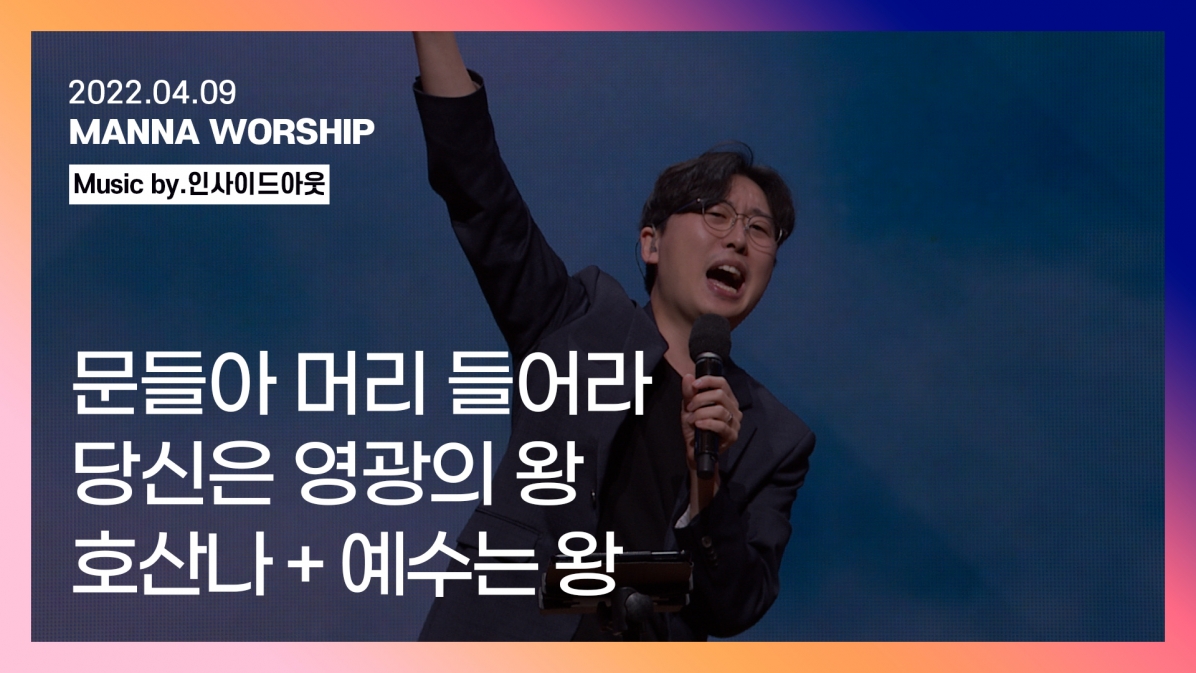 2022.04.09
MANNA WORSHIP
Music by.인사이드아웃

문들아 머리 들어라
당신은 영광의 왕
호산나 + 예수는 왕